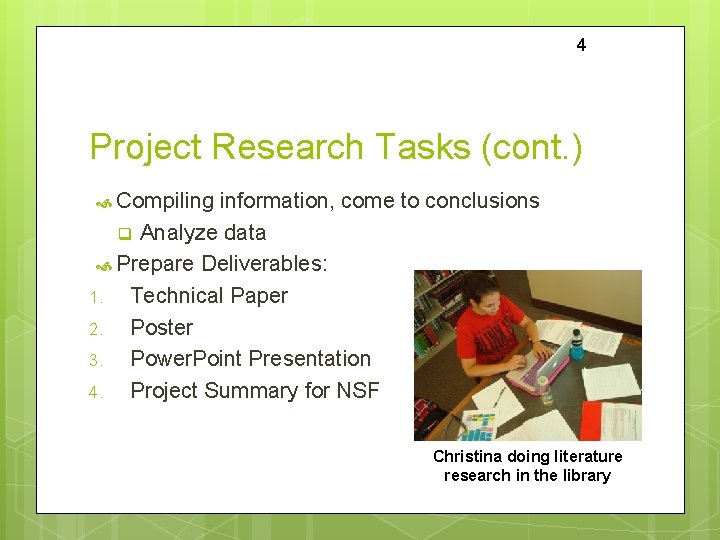 4

Project Research Tasks (cont.)

Compiling information, come to conclusions

Analyze data

Prepare Deliverables:

1. Technical Paper
2. Poster
3. PowerPoint Presentation
4. Project Summary for NSF

Christina doing literature research in the library